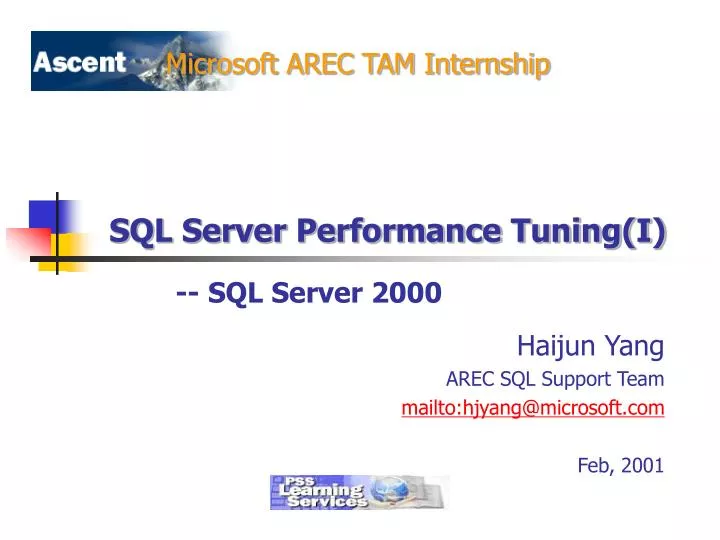 Ascent Microsoft AREC TAM Internship

SQL Server Performance Tuning(I)

-- SQL Server 2000

Haijun Yang

AREC SQL Support Team

mailto:hjyang@microsoft.com

Feb, 2001

PSS Learning Services